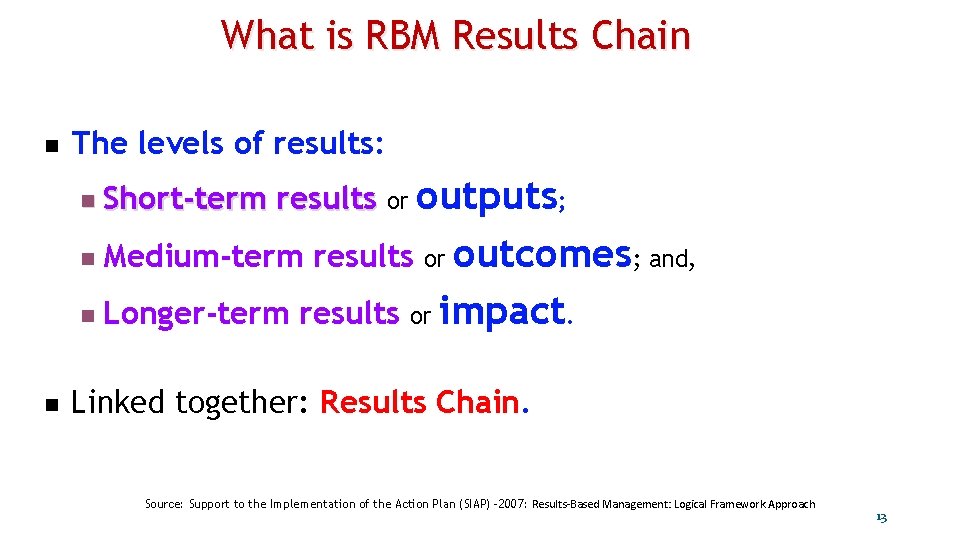 What is RBM Results Chain

The levels of results:

Short-term results or outputs;

Medium-term results or outcomes; and,

Longer-term results or impact.

Linked together: Results Chain.

Source: Support to the Implementation of the Action Plan (SIAP) -2007: Results-Based Management: Logical Framework Approach

13